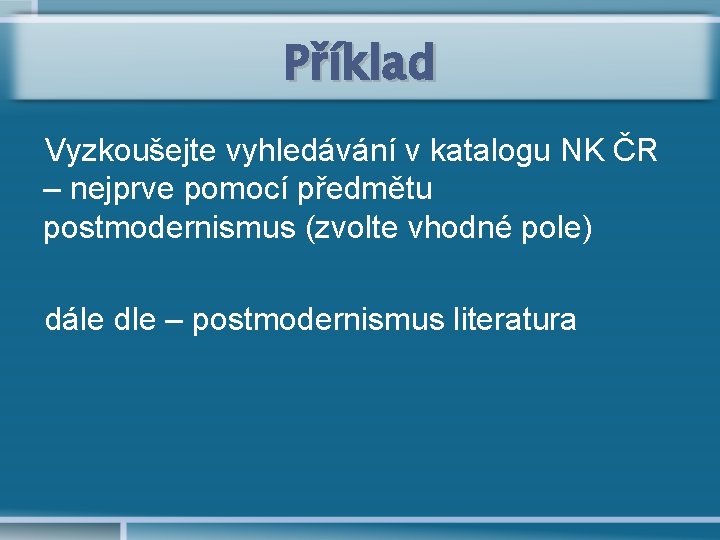 Příklad

Vyzkoušejte vyhledávání v katalogu NK ČR – nejprve pomocí předmětu postmodernismus (zvolte vhodné pole)

dále dle – postmodernismus literatura